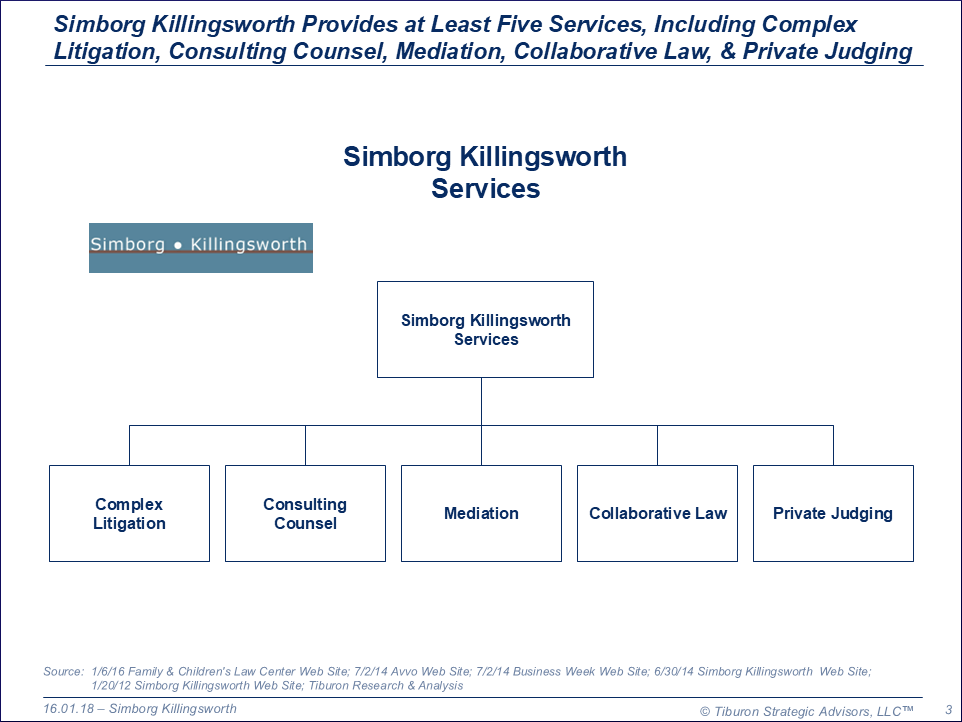 Simborg Killingsworth Provides at Least Five Services, Including Complex Litigation, Consulting Counsel, Mediation, Collaborative Law, & Private Judging

Simborg Killingsworth
Services

Simborg • Killingsworth

Simborg Killingsworth Services

Complex Litigation

Consulting Counsel

Mediation

Collaborative Law

Private Judging

Source: 1/6/16 Family & Children's Law Center Web Site; 7/2/14 Avvo Web Site; 7/2/14 Business Week Web Site; 6/30/14 Simborg Killingsworth Web Site; 1/20/12 Simborg Killingsworth Web Site; Tiburon Research & Analysis

16.01.18 – Simborg Killingsworth

© Tiburon Strategic Advisors, LLC™ 3